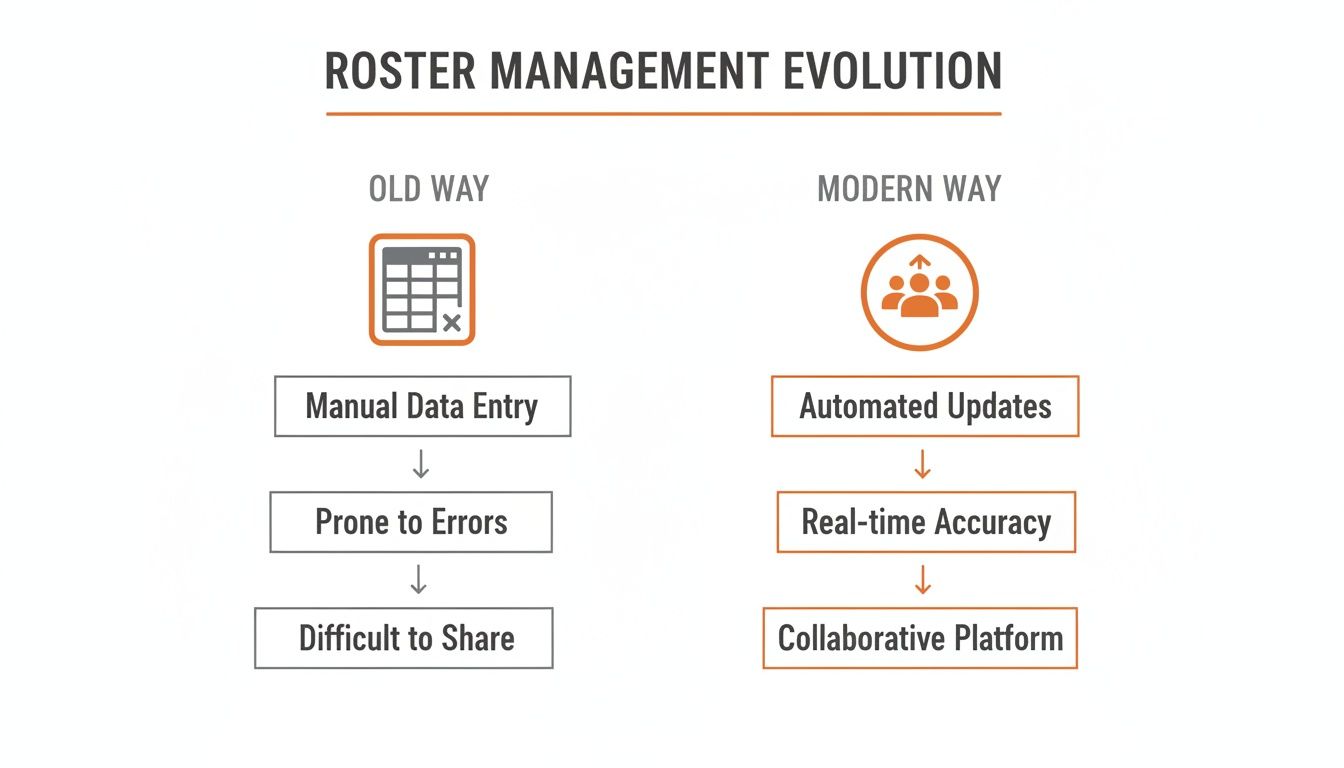 ROSTER MANAGEMENT EVOLUTION

OLD WAY

Manual Data Entry

Prone to Errors

Difficult to Share

MODERN WAY

Automated Updates

Real-time Accuracy

Collaborative Platform